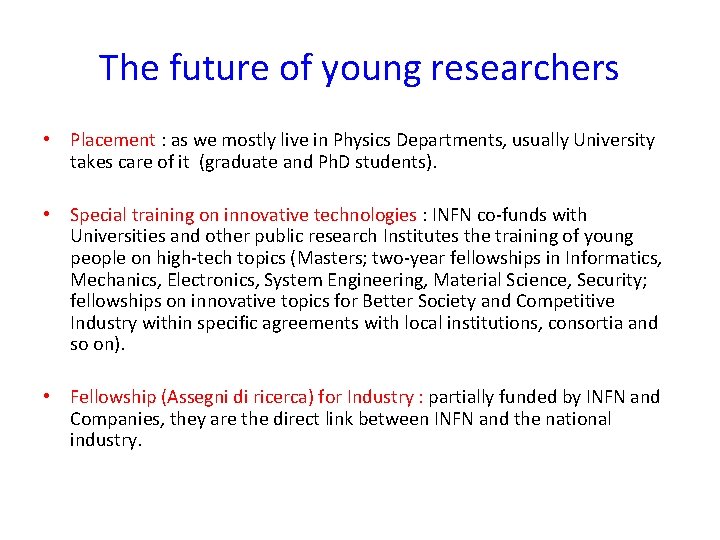 The future of young researchers

• Placement : as we mostly live in Physics Departments, usually University takes care of it (graduate and PhD students).

• Special training on innovative technologies : INFN co-funds with Universities and other public research Institutes the training of young people on high-tech topics (Masters; two-year fellowships in Informatics, Mechanics, Electronics, System Engineering, Material Science, Security; fellowships on innovative topics for Better Society and Competitive Industry within specific agreements with local institutions, consortia and so on).

• Fellowship (Assegni di ricerca) for Industry : partially funded by INFN and Companies, they are the direct link between INFN and the national industry.